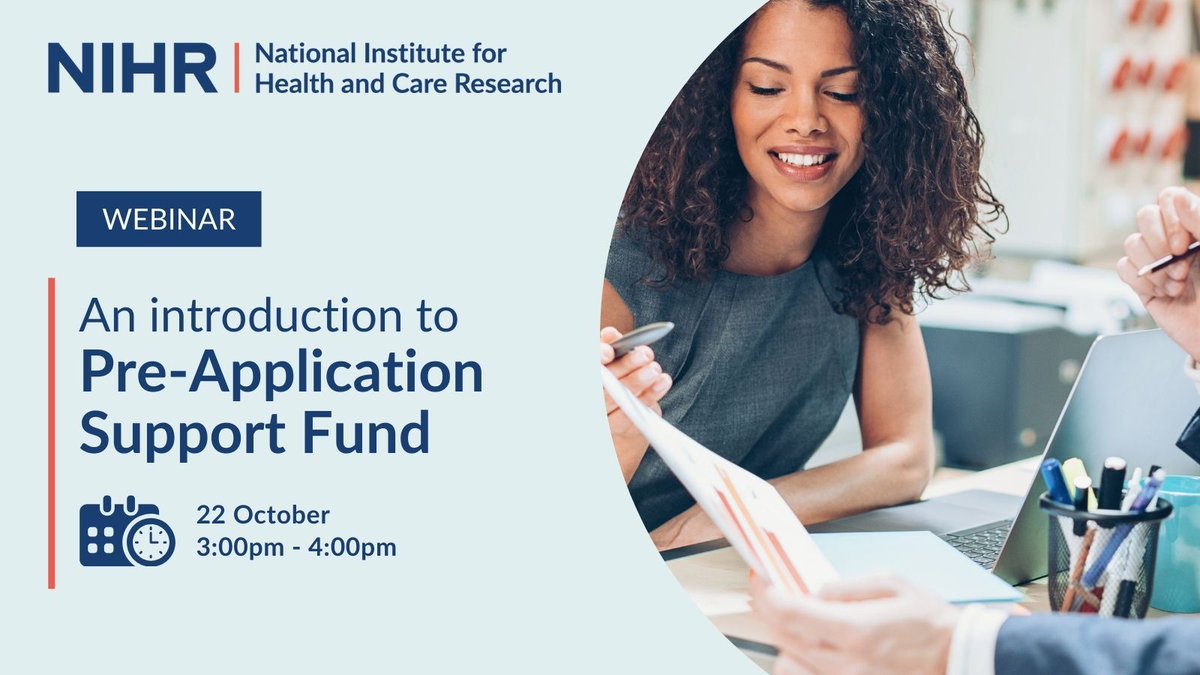 NIHR | National Institute for Health and Care Research

WEBINAR

An introduction to Pre-Application Support Fund

22 October
3:00pm - 4:00pm